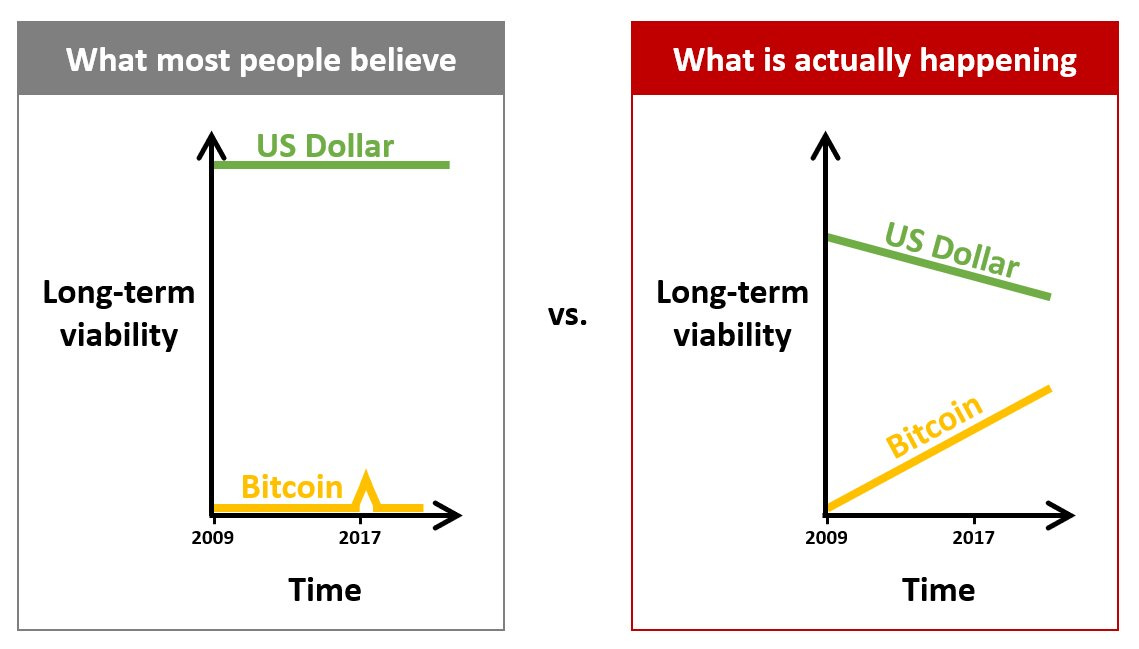 What most people believe

US Dollar

Long-term viability

Bitcoin

2009

2017

Time

vs.

What is actually happening

US Dollar

Long-term viability

Bitcoin

2009

2017

Time